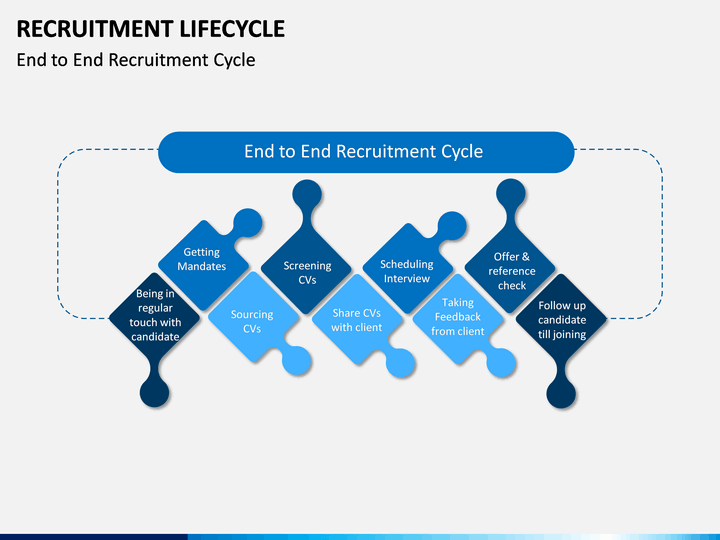 RECRUITMENT LIFECYCLE

End to End Recruitment Cycle

End to End Recruitment Cycle

Being in regular touch with candidate

Getting Mandates

Sourcing CVs

Screening CVs

Share CVs with client

Scheduling Interview

Taking Feedback from client

Offer & reference check

Follow up candidate till joining